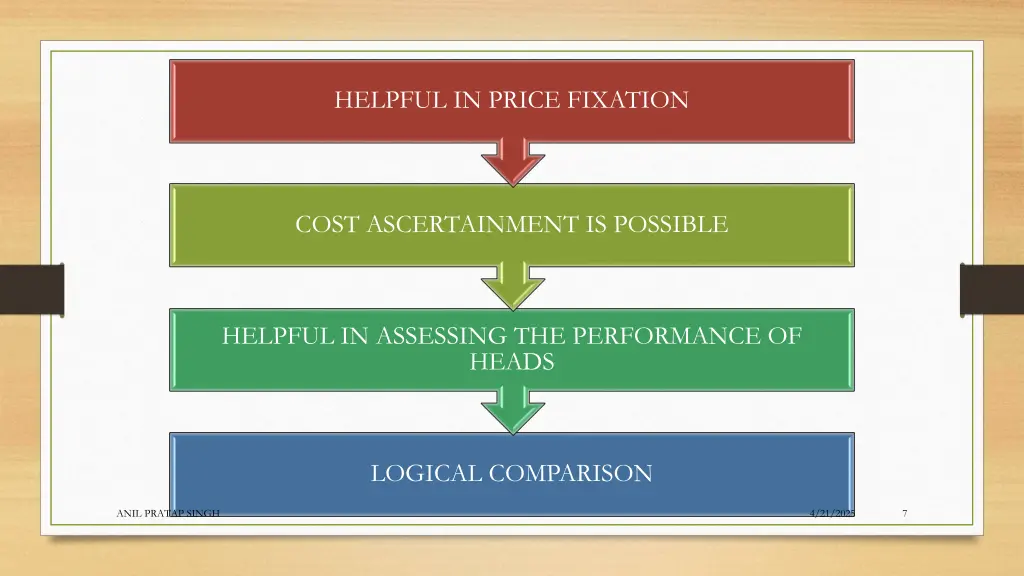 HELPFUL IN PRICE FIXATION

COST ASCERTAINMENT IS POSSIBLE

HELPFUL IN ASSESSING THE PERFORMANCE OF HEADS

LOGICAL COMPARISON

ANIL PRATAP SINGH

4/21/2025

7